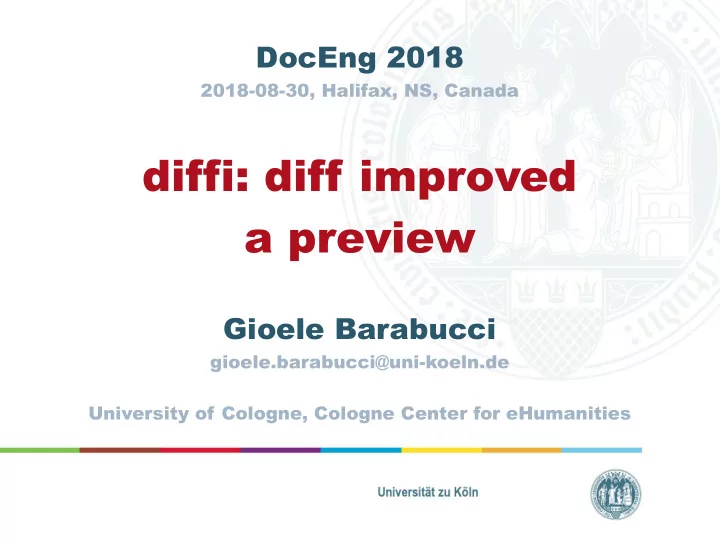 DocEng 2018
2018-08-30, Halifax, NS, Canada

diffi: diff improved
a preview

Gioele Barabucci
gioele.barabucci@uni-koeln.de

University of Cologne, Cologne Center for eHumanities

Universität zu Köln